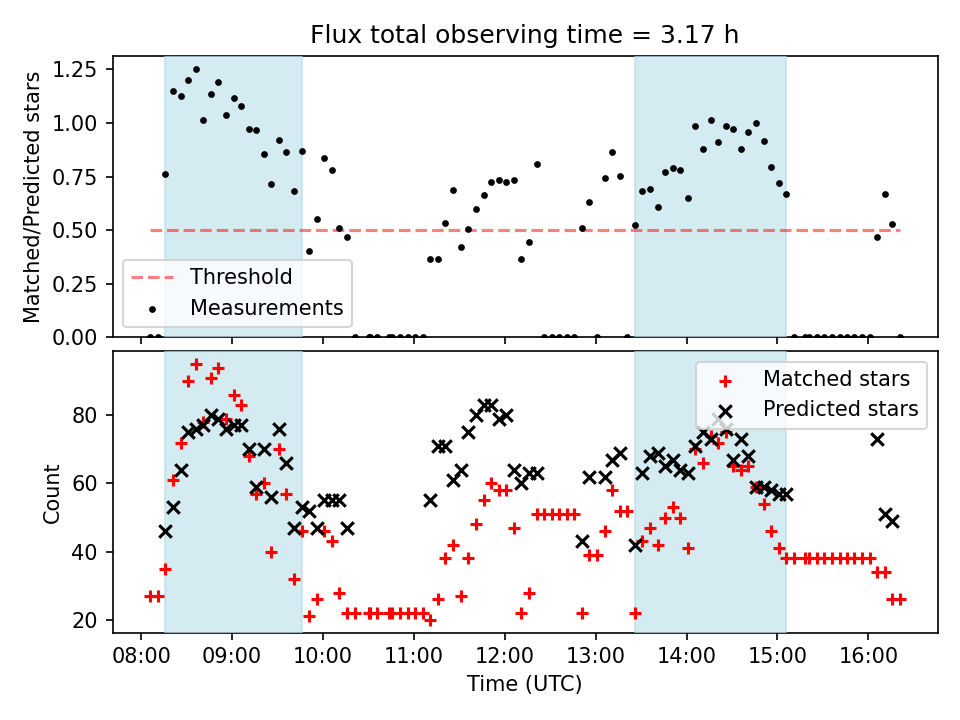 Flux total observing time = 3.17 h

Matched/Predicted stars

1.25
1.00
0.75
0.50
0.25
0.00

Threshold
Measurements

Count

80
60
40
20

Matched stars
Predicted stars

08:00
09:00
10:00
11:00
12:00
13:00
14:00
15:00
16:00

Time (UTC)